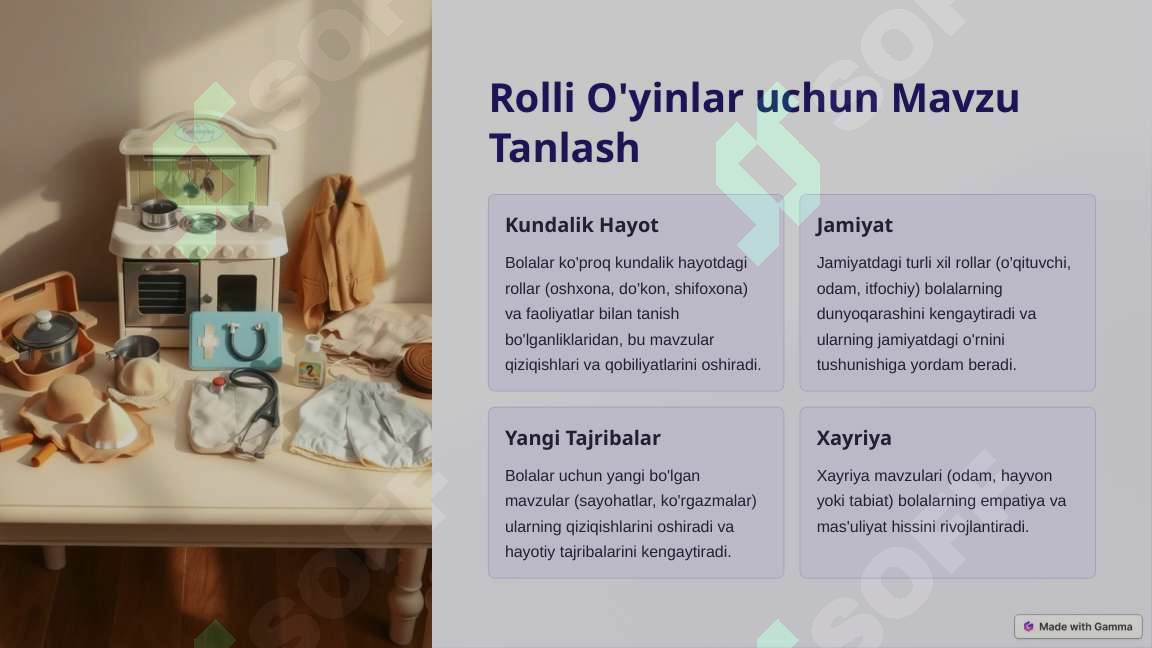 Rolli O'yinlar uchun Mavzu Tanlash

Kundalik Hayot

Bolalar ko'proq kundalik hayotdagi rollar (oshxona, do'kon, shifoxona) va faoliyatlar bilan tanish bo'lganliklaridan, bu mavzular qiziqishlari va qobiliyatlarini oshiradi.

Jamiyat

Jamiyatdagi turli xil rollar (o'qituvchi, odam, itfochiy) bolalarning dunyoqarashini kengaytiradi va ularning jamiyatdagi o'rnini tushunishiga yordam beradi.

Yangi Tajribalar

Bolalar uchun yangi bo'lgan mavzular (sayohatlar, ko'rgazmalar) ularning qiziqishlarini oshiradi va hayotiy tajribalarini kengaytiradi.

Xayriya

Xayriya mavzulari (odam, hayvon yoki tabiat) bolalarning empatiya va mas'uliyat hissini rivojlantiradi.

Made with Gamma